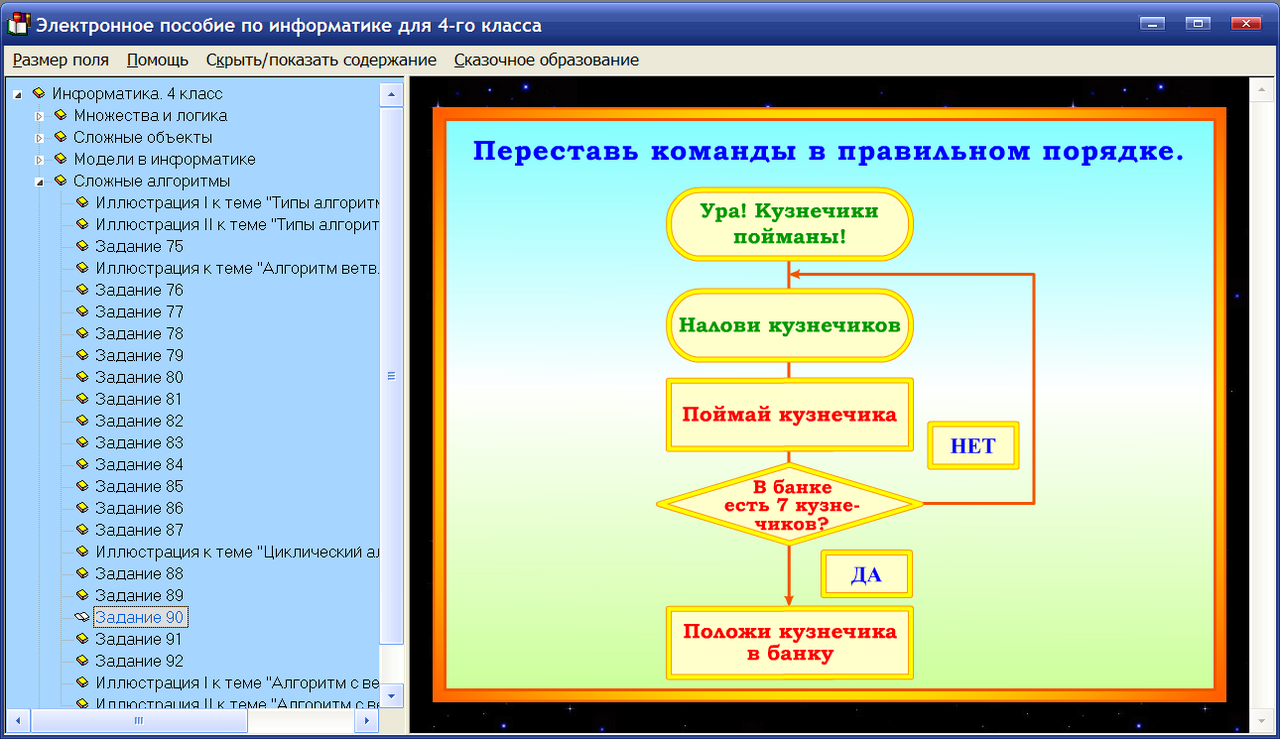 Электронное пособие по информатике для 4-го класса

Размер поля Помощь Скрыть/показать содержание Сказочное образование

Информатика. 4 класс
Множества и логика
Сложные объекты
Модели в информатике
Сложные алгоритмы
Иллюстрация I к теме "Типы алгоритм
Иллюстрация II к теме "Типы алгорит
Задание 75
Иллюстрация к теме "Алгоритм ветв.
Задание 76
Задание 77
Задание 78
Задание 79
Задание 80
Задание 81
Задание 82
Задание 83
Задание 84
Задание 85
Задание 86
Задание 87
Иллюстрация к теме "Циклический ал
Задание 88
Задание 89
Задание 90
Задание 91
Задание 92
Иллюстрация I к теме "Алгоритм с ве
Иллюстрация II к теме "Алгоритм с ве

Переставь команды в правильном порядке.

Ура! Кузнечики пойманы!

Налови кузнечиков

Поймай кузнечика

НЕТ

В банке есть 7 кузнечиков?

ДА

Положи кузнечика в банку